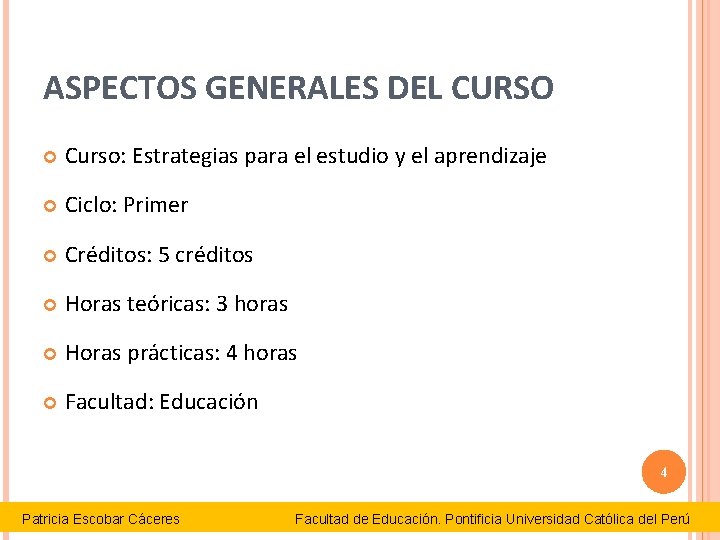 ASPECTOS GENERALES DEL CURSO

Curso: Estrategias para el estudio y el aprendizaje

Ciclo: Primer

Créditos: 5 créditos

Horas teóricas: 3 horas

Horas prácticas: 4 horas

Facultad: Educación

4

Patricia Escobar Cáceres

Facultad de Educación. Pontificia Universidad Católica del Perú